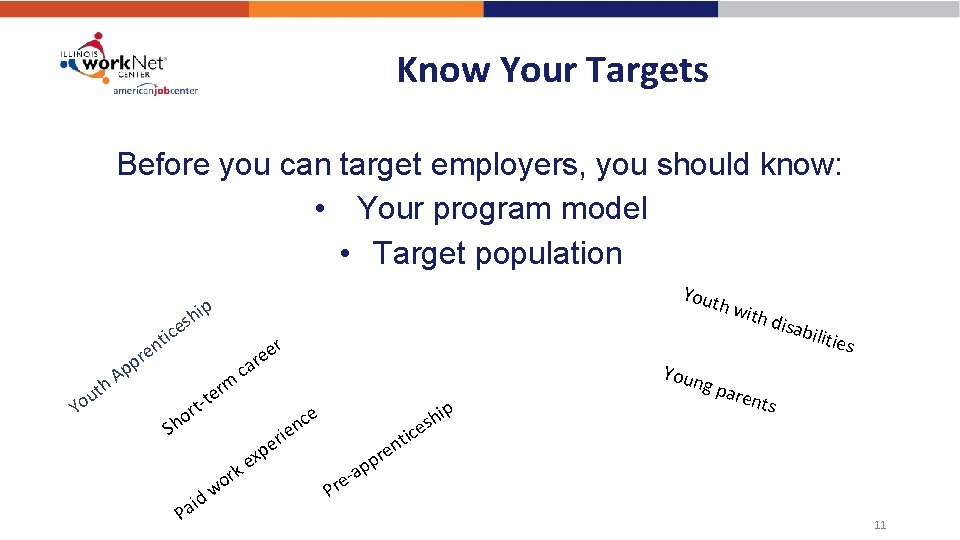 ILLINOIS workNet CENTER
americanjobcenter

Know Your Targets

Before you can target employers, you should know:
• Your program model
• Target population

Youth Apprenticeship

Short-term career

Paid work experience

Pre-apprenticeship

Youth with disabilities

Young parents

11